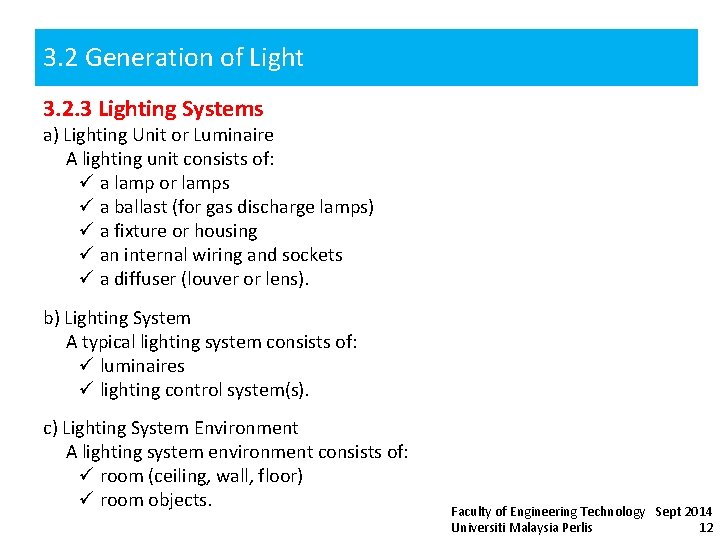 3.2 Generation of Light

3.2.3 Lighting Systems

a) Lighting Unit or Luminaire
A lighting unit consists of:
✓ a lamp or lamps
✓ a ballast (for gas discharge lamps)
✓ a fixture or housing
✓ an internal wiring and sockets
✓ a diffuser (louver or lens).

b) Lighting System
A typical lighting system consists of:
✓ luminaires
✓ lighting control system(s).

c) Lighting System Environment
A lighting system environment consists of:
✓ room (ceiling, wall, floor)
✓ room objects.

Faculty of Engineering Technology Sept 2014
Universiti Malaysia Perlis 12